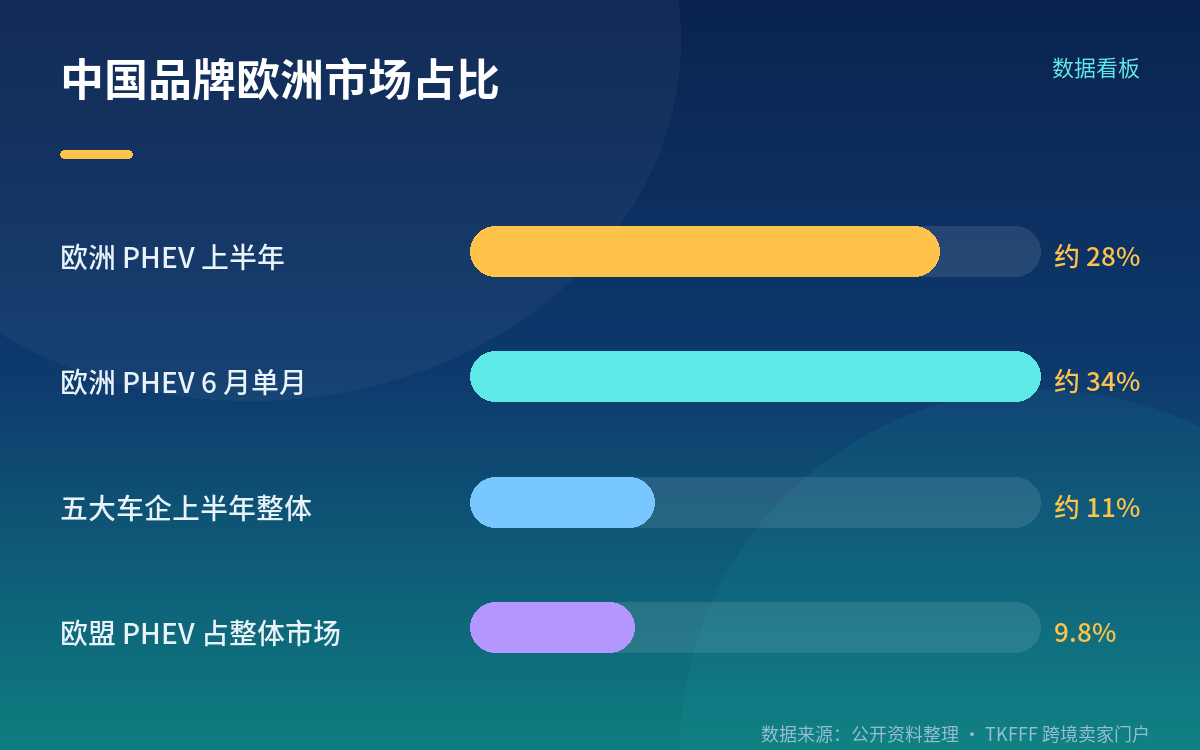 中国品牌欧洲市场占比

数据看板

欧洲 PHEV 上半年 约 28%

欧洲 PHEV 6 月单月 约 34%

五大车企上半年整体 约 11%

欧盟 PHEV 占整体市场 9.8%

数据来源：公开资料整理 · TKFFF 跨境卖家门户